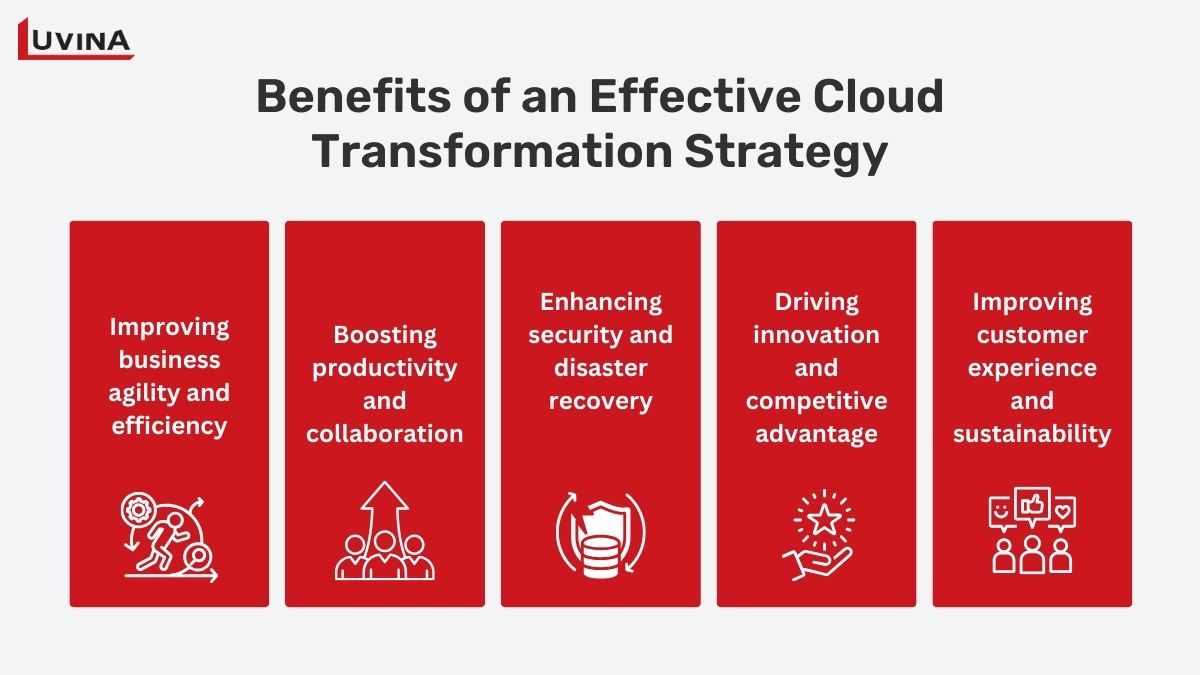 LUVINA

Benefits of an Effective Cloud Transformation Strategy

Improving business agility and efficiency

Boosting productivity and collaboration

Enhancing security and disaster recovery

Driving innovation and competitive advantage

Improving customer experience and sustainability